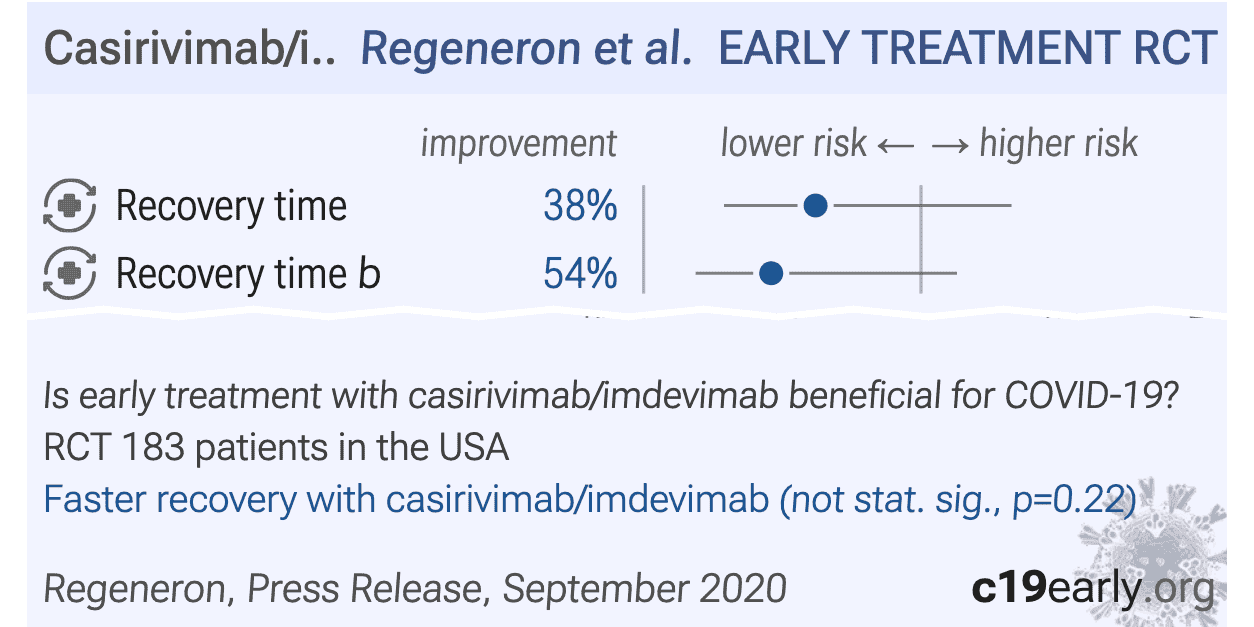 Casirivimab/i.. Regeneron et al. EARLY TREATMENT RCT

improvement lower risk ← → higher risk

Recovery time 38%

Recovery time b 54%

Is early treatment with casirivimab/imdevimab beneficial for COVID-19?
RCT 183 patients in the USA
Faster recovery with casirivimab/imdevimab (not stat. sig., p=0.22)

Regeneron, Press Release, September 2020 c19early.org